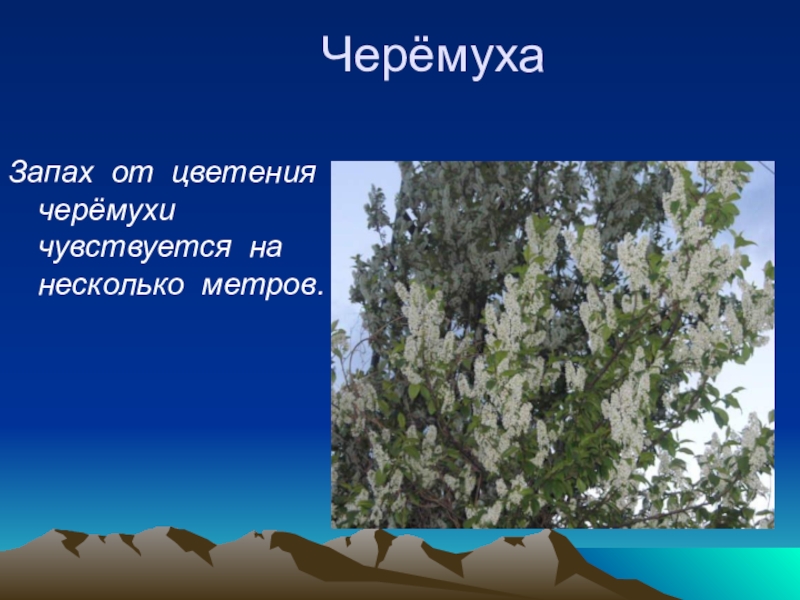 Черёмуха

Запах от цветения черёмухи чувствуется на несколько метров.